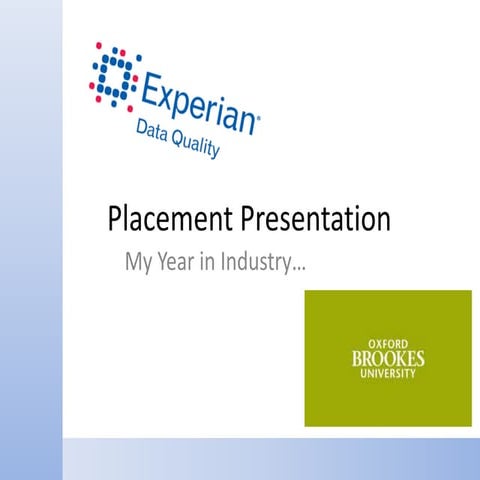 Experian®
Data Quality

Placement Presentation

My Year in Industry…

OXFORD
BROOKES
UNIVERSITY